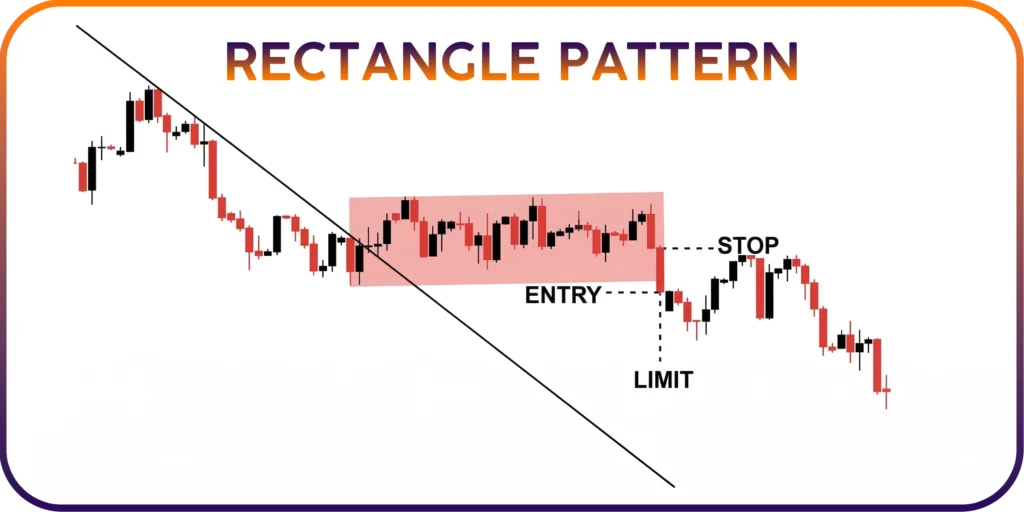 RECTANGLE PATTERN

STOP

ENTRY

LIMIT